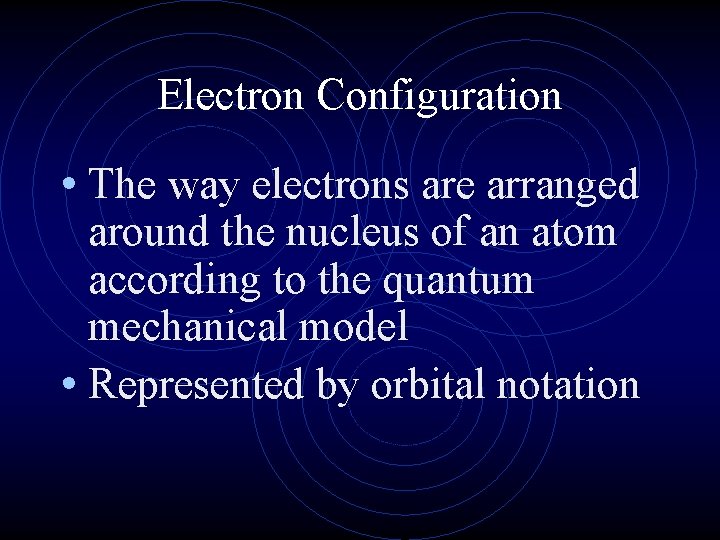 Electron Configuration

• The way electrons are arranged around the nucleus of an atom according to the quantum mechanical model
• Represented by orbital notation